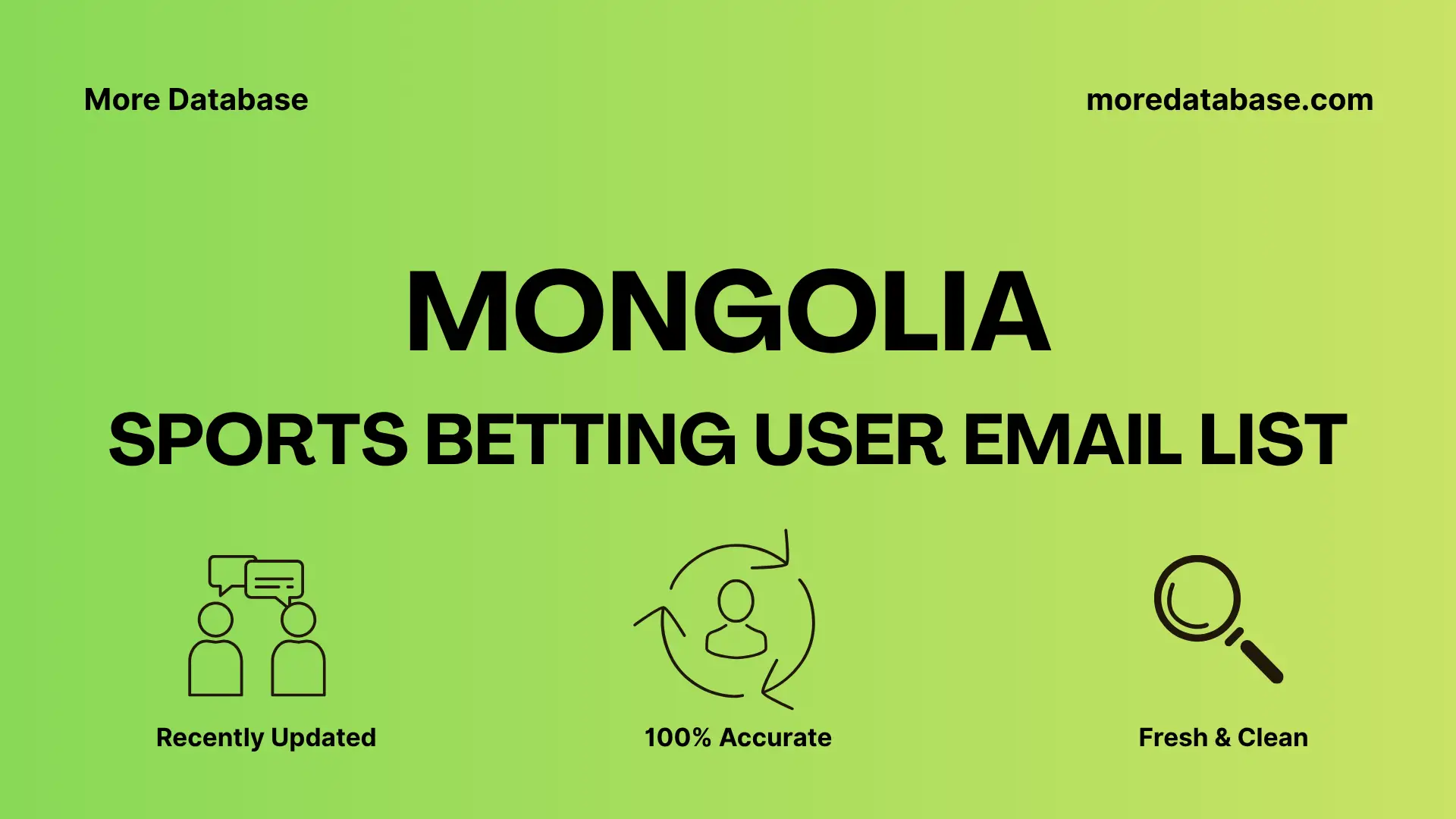 More Database

moredatabase.com

MONGOLIA

SPORTS BETTING USER EMAIL LIST

Recently Updated

100% Accurate

Fresh & Clean